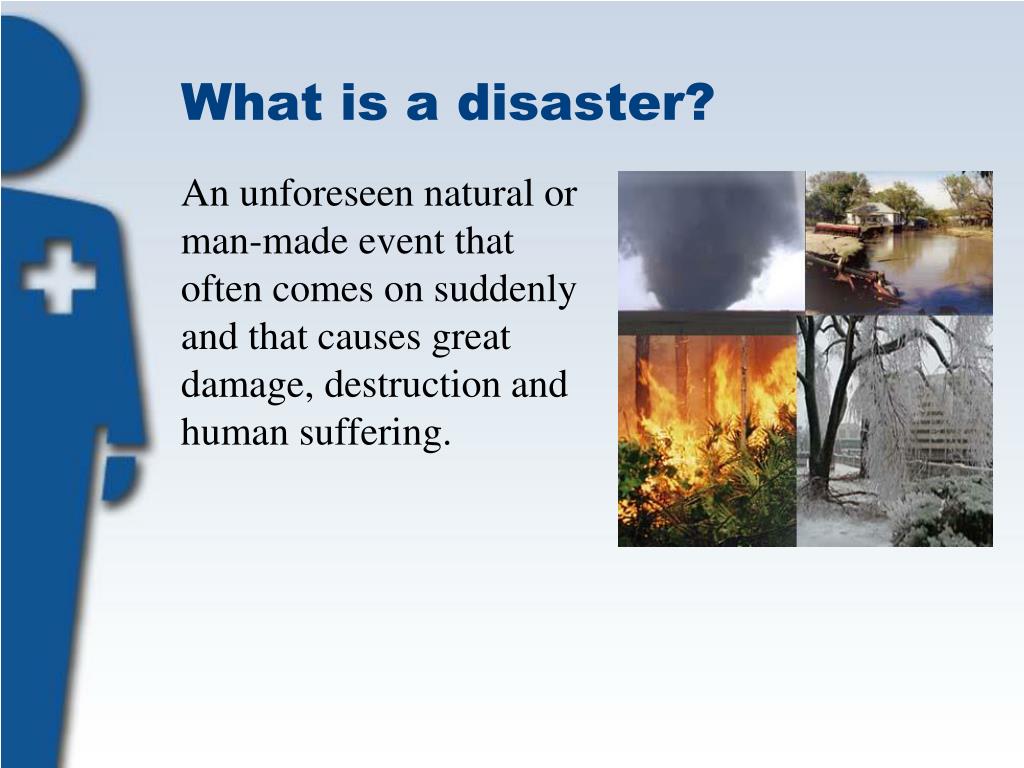 What is a disaster?

An unforeseen natural or man-made event that often comes on suddenly and that causes great damage, destruction and human suffering.